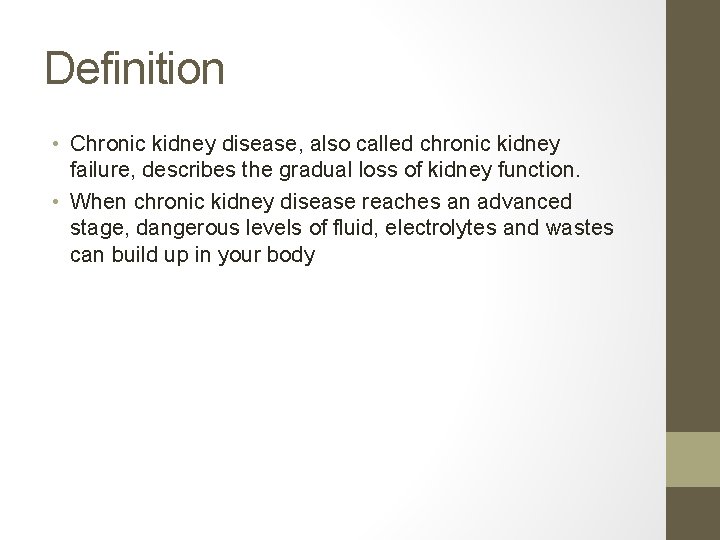 Definition

• Chronic kidney disease, also called chronic kidney failure, describes the gradual loss of kidney function.
• When chronic kidney disease reaches an advanced stage, dangerous levels of fluid, electrolytes and wastes can build up in your body